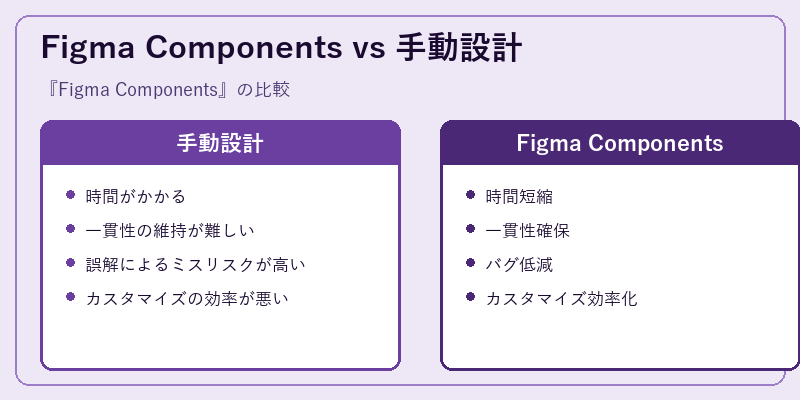 Figma Components vs 手動設計

『Figma Components』の比較

手動設計

- 時間がかかる
- 一貫性の維持が難しい
- 誤解によるミスリスクが高い
- カスタマイズの効率が悪い

Figma Components

- 時間短縮
- 一貫性確保
- バグ低減
- カスタマイズ効率化